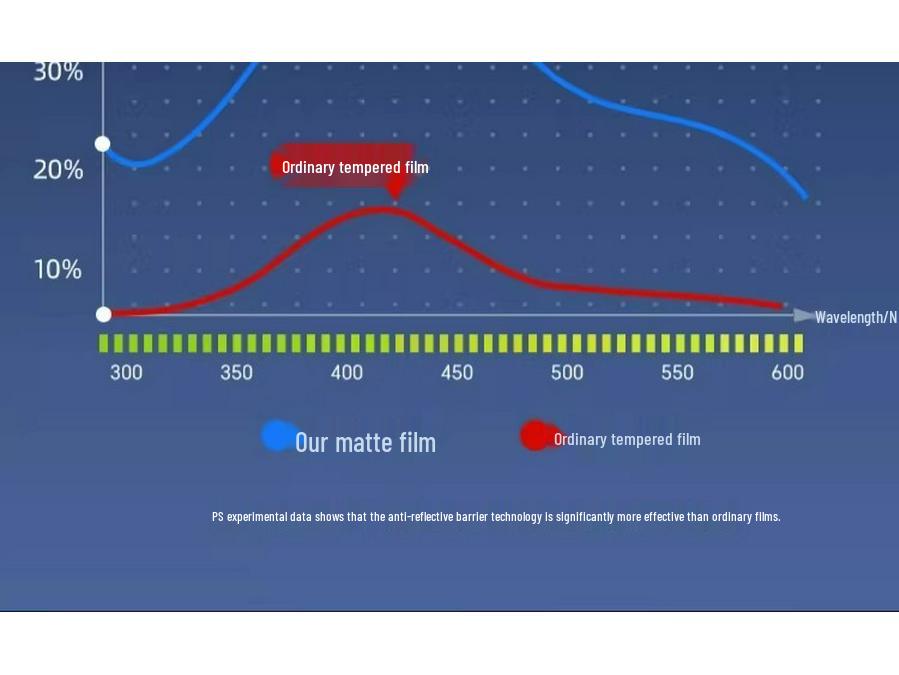 30%

20%

10%

Ordinary tempered film

Wavelength/N

300 350 400 450 500 550 600

Our matte film

Ordinary tempered film

PS experimental data shows that the anti-reflective barrier technology is significantly more effective than ordinary films.